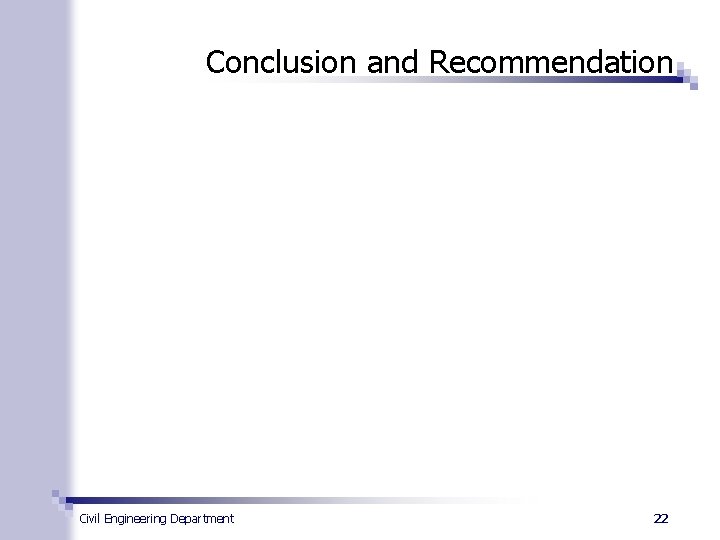 Conclusion and Recommendation

Civil Engineering Department

22